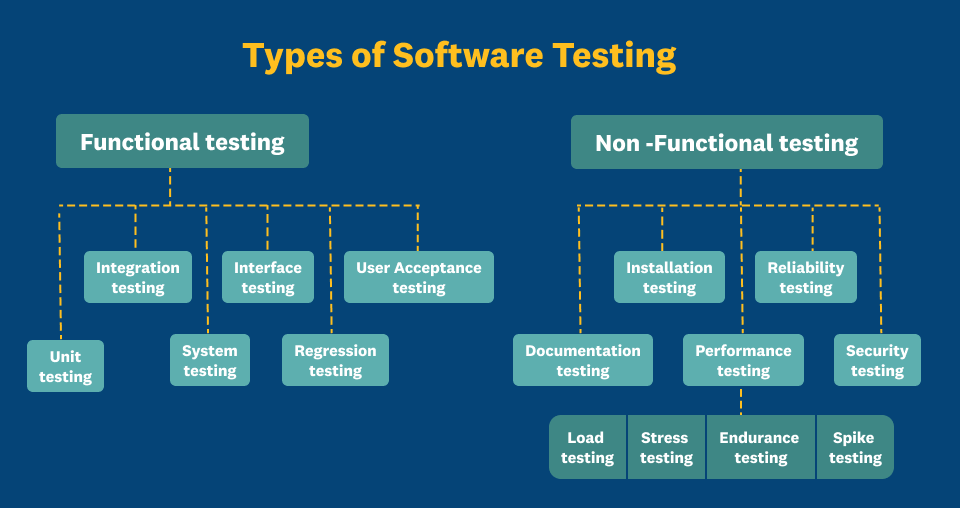 Types of Software Testing

Functional testing

Integration testing

Interface testing

User Acceptance testing

Unit testing

System testing

Regression testing

Non -Functional testing

Installation testing

Reliability testing

Documentation testing

Performance testing

Security testing

Load testing

Stress testing

Endurance testing

Spike testing